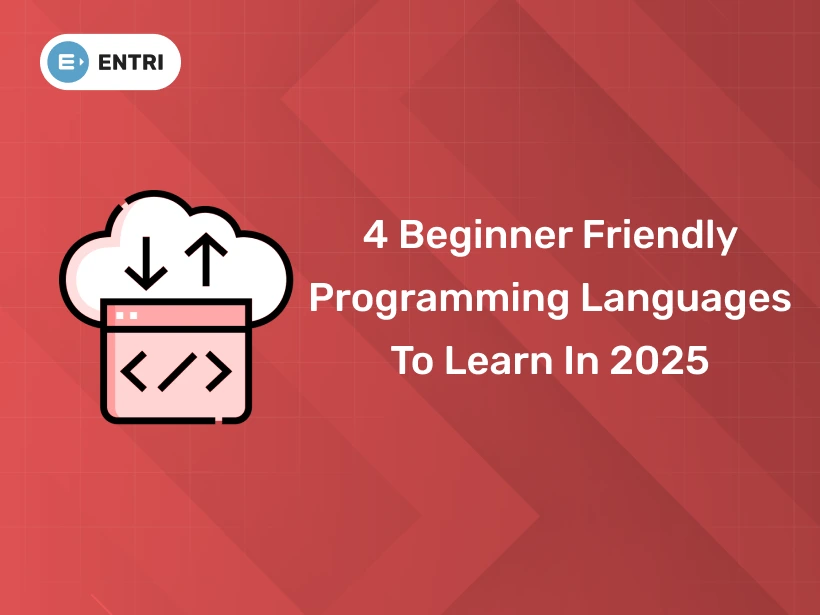 ENTRI

4 Beginner Friendly Programming Languages To Learn In 2025